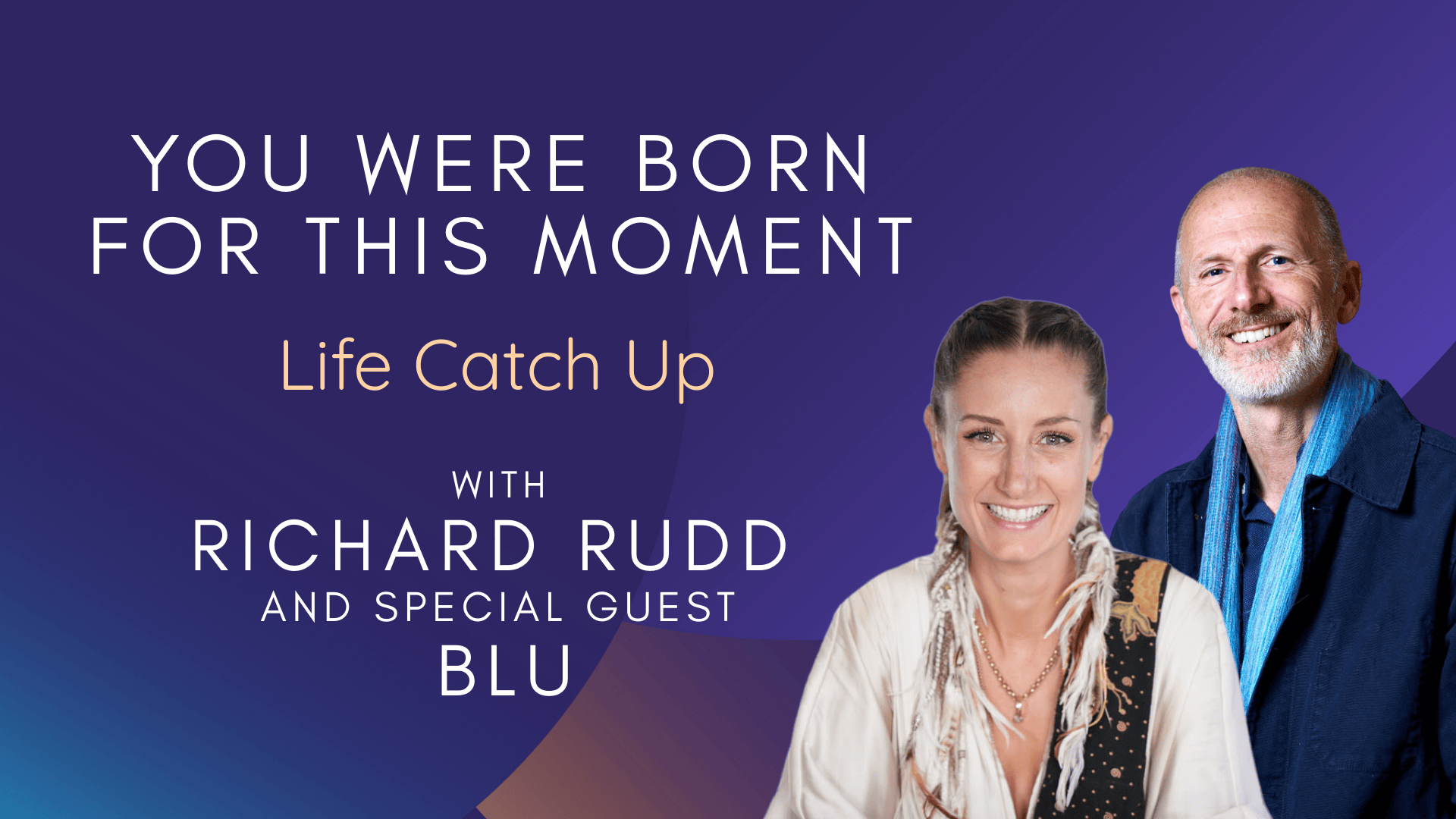 YOU WERE BORN FOR THIS MOMENT

Life Catch Up

WITH
RICHARD RUDD
AND SPECIAL GUEST
BLU